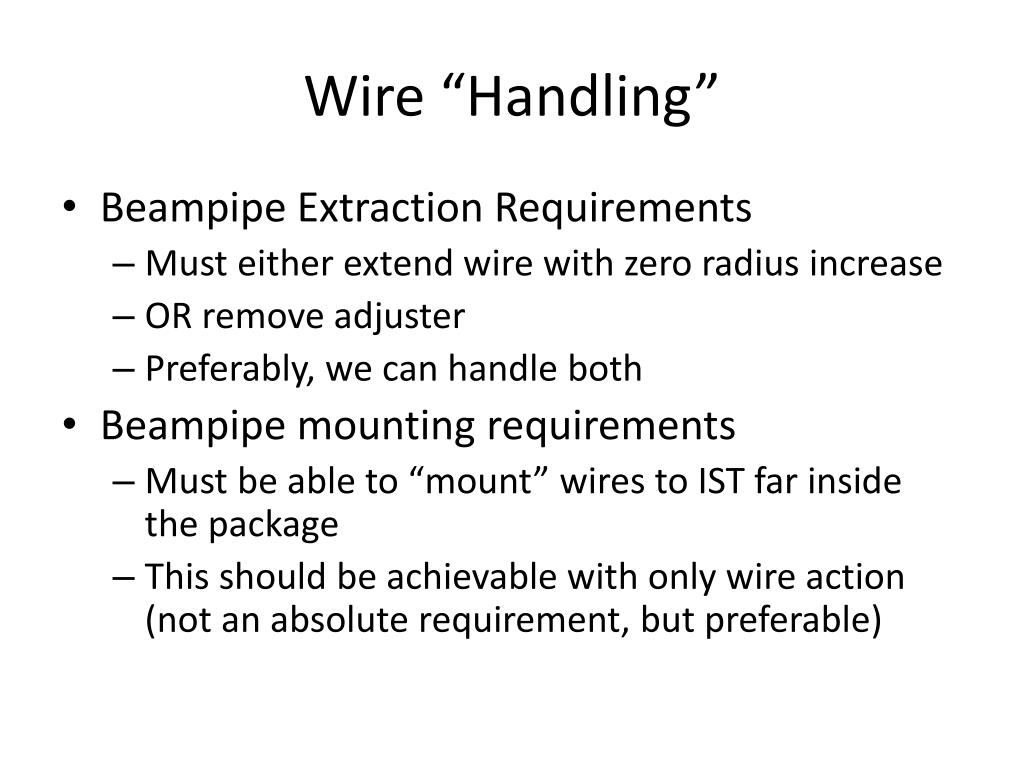 Wire “Handling”

• Beampipe Extraction Requirements
– Must either extend wire with zero radius increase
– OR remove adjuster
– Preferably, we can handle both
• Beampipe mounting requirements
– Must be able to “mount” wires to IST far inside the package
– This should be achievable with only wire action (not an absolute requirement, but preferable)